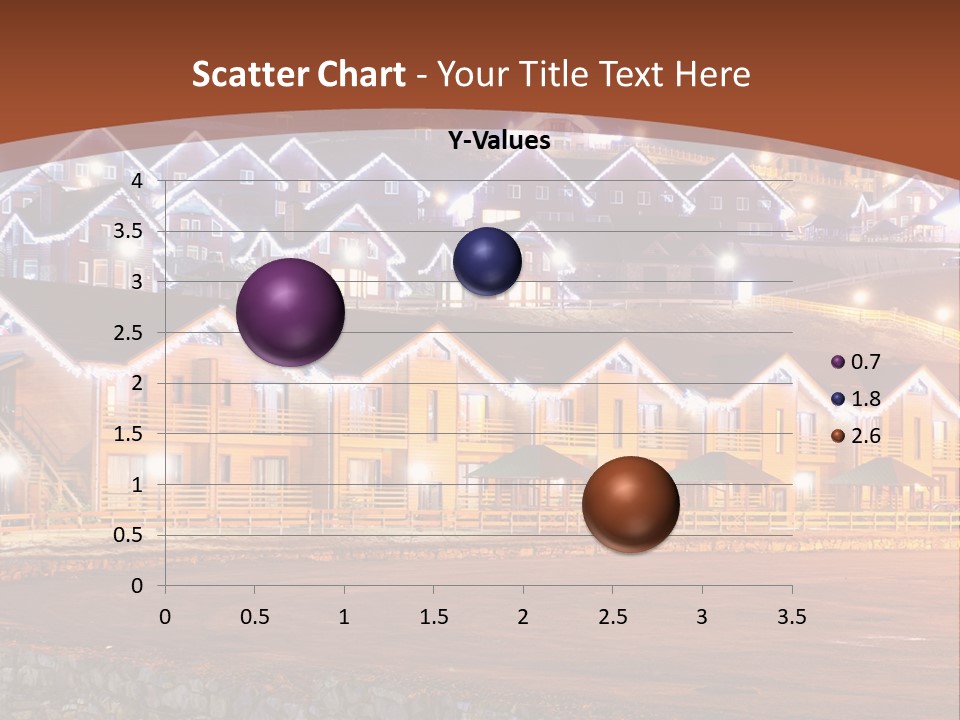 Scatter Chart - Your Title Text Here

Y-Values

4
3.5
3
2.5
2
1.5
1
0.5
0

0 0.5 1 1.5 2 2.5 3 3.5

0.7
1.8
2.6